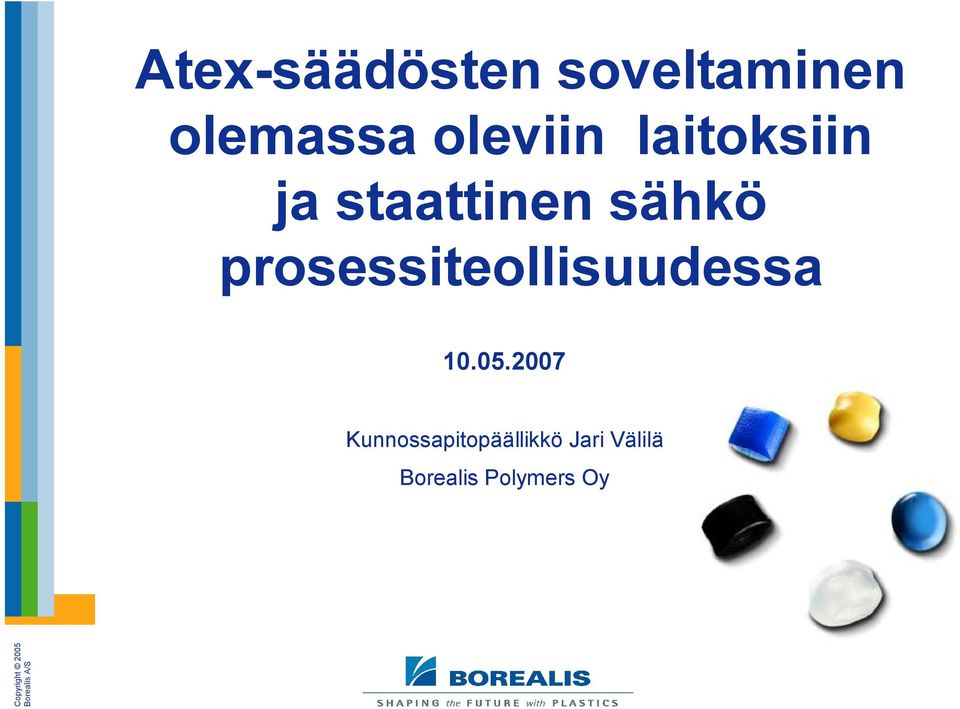 Atex-säädösten soveltaminen olemassa oleviin laitoksiin ja staattinen sähkö prosessiteollisuudessa

10.05.2007

Kunnossapitopäällikkö Jari Välilä

Borealis Polymers Oy

Copyright © 2005 Borealis A/S

BOREALIS

SHAPING the FUTURE with PLASTICS